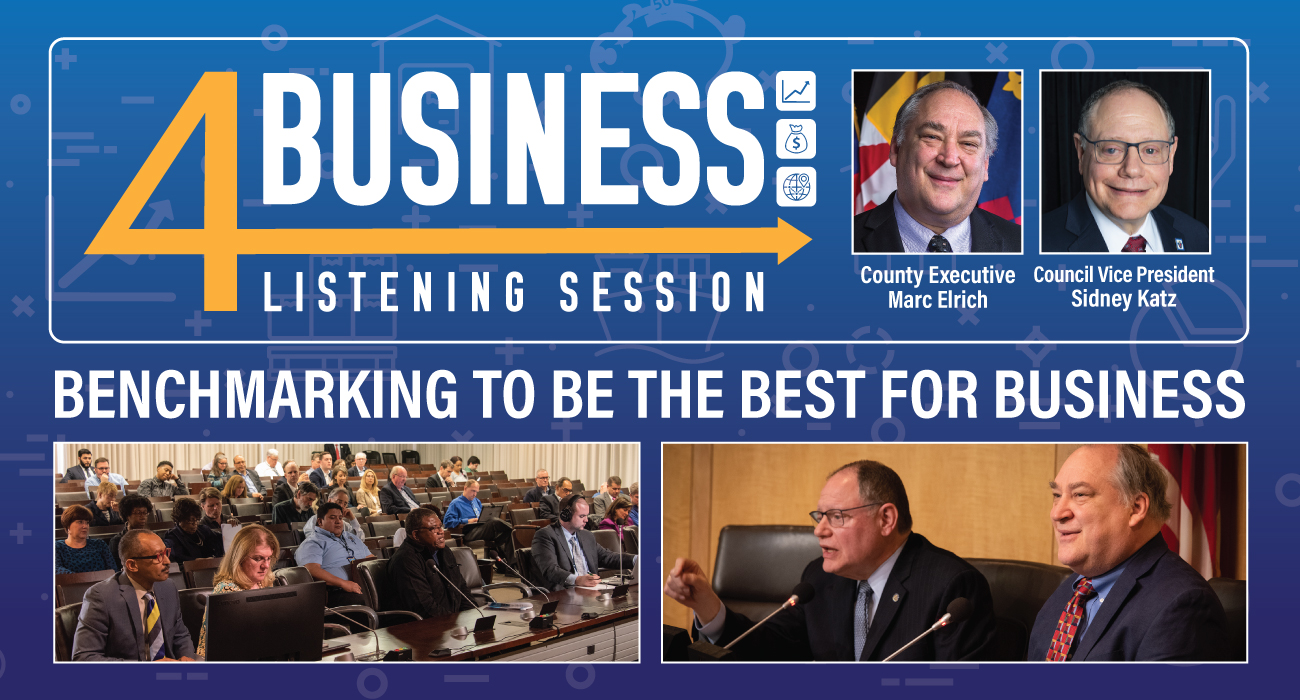 4 BUSINESS

LISTENING SESSION

County Executive Marc Elrich

Council Vice President Sidney Katz

BENCHMARKING TO BE THE BEST FOR BUSINESS